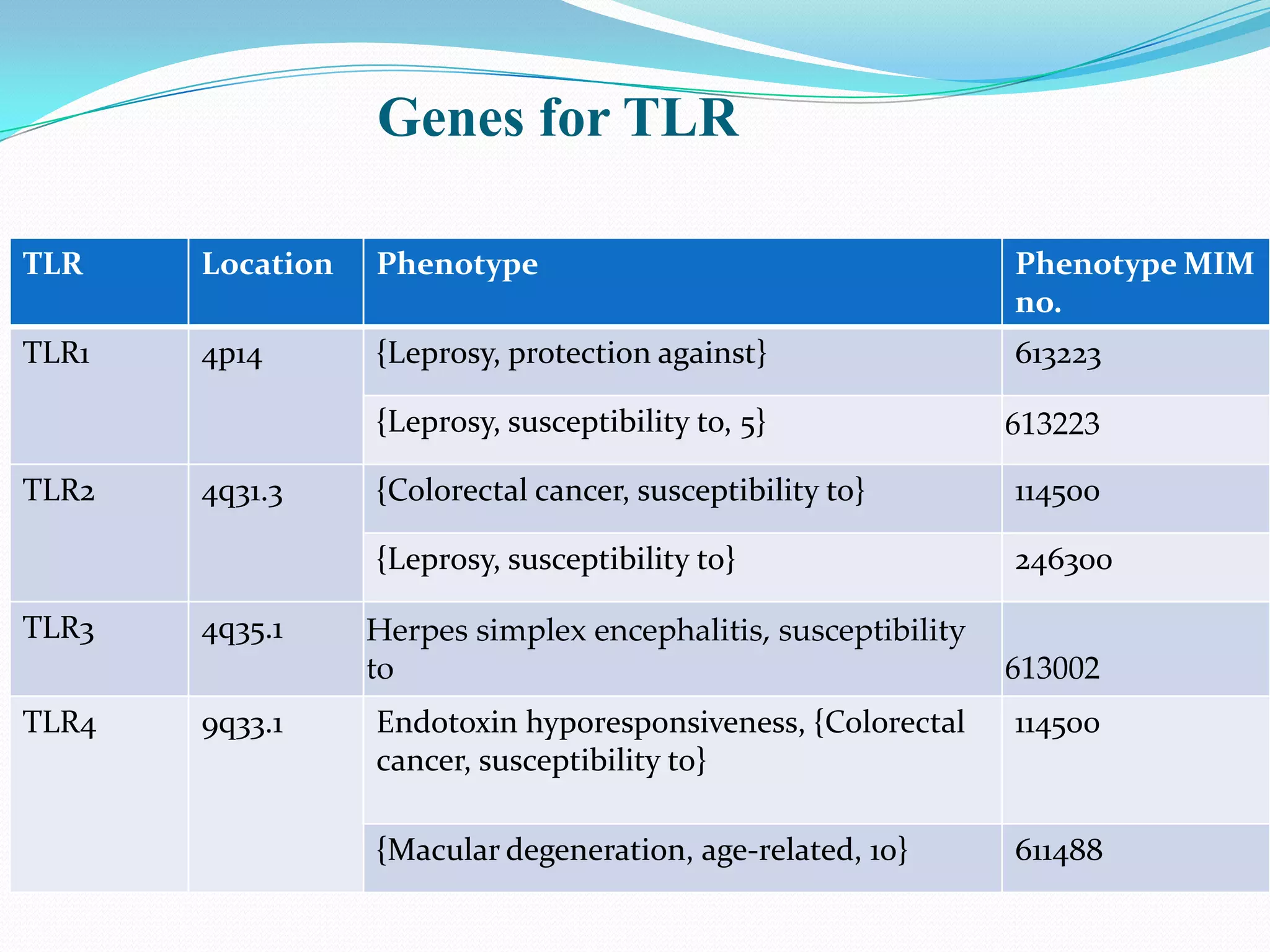 Genes for TLR

| TLR | Location | Phenotype | Phenotype MIM no. |
|---|---|---|---|
| TLR1 | 4p14 | {Leprosy, protection against} | 613223 |
| | | {Leprosy, susceptibility to, 5} | 613223 |
| TLR2 | 4q31.3 | {Colorectal cancer, susceptibility to} | 114500 |
| | | {Leprosy, susceptibility to} | 246300 |
| TLR3 | 4q35.1 | Herpes simplex encephalitis, susceptibility to | 613002 |
| TLR4 | 9q33.1 | Endotoxin hyporesponsiveness, {Colorectal cancer, susceptibility to} | 114500 |
| | | {Macular degeneration, age-related, 10} | 611488 |